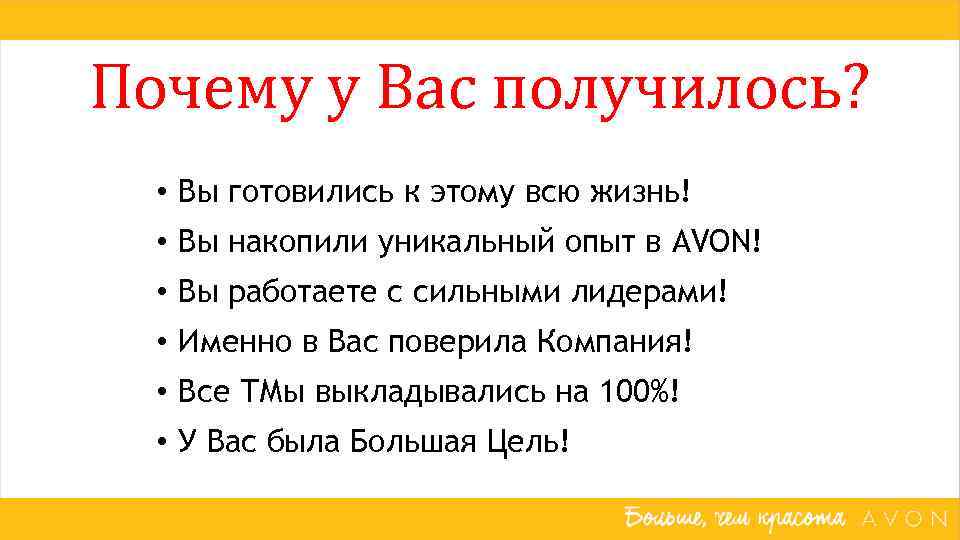 Почему у Вас получилось?

• Вы готовились к этому всю жизнь!
• Вы накопили уникальный опыт в AVON!
• Вы работаете с сильными лидерами!
• Именно в Вас поверила Компания!
• Все ТМы выкладывались на 100%!
• У Вас была Большая Цель!

Больше, чем красота AVON